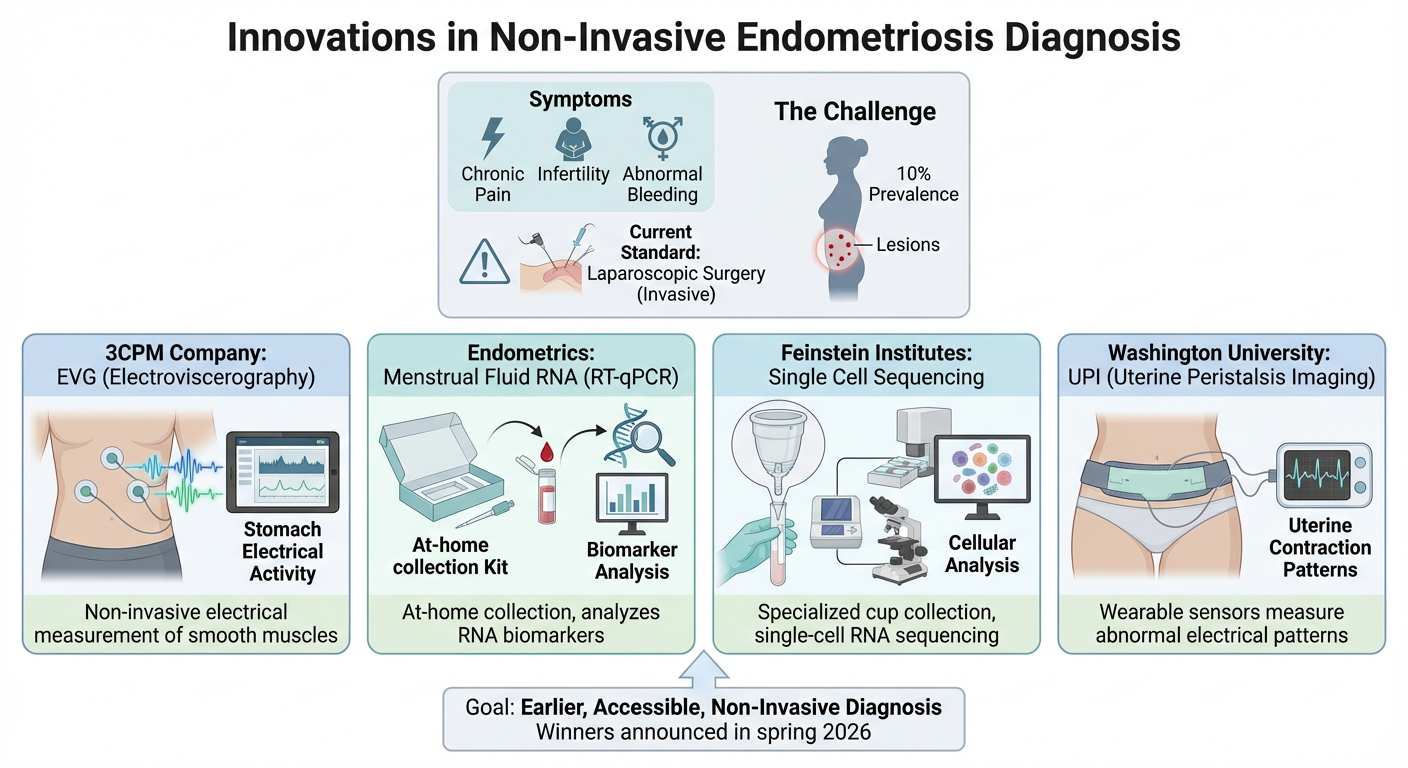 Innovations in Non-Invasive Endometriosis Diagnosis

Symptoms

Chronic Pain

Infertility

Abnormal Bleeding

Current Standard: Laparoscopic Surgery (Invasive)

The Challenge

10% Prevalence

Lesions

3CPM Company:
EVG (Electroviscerography)

Stomach Electrical Activity

Non-invasive electrical measurement of smooth muscles

Endometrics:
Menstrual Fluid RNA (RT-qPCR)

At-home collection Kit

Biomarker Analysis

At-home collection, analyzes RNA biomarkers

Feinstein Institutes:
Single Cell Sequencing

Cellular Analysis

Specialized cup collection, single-cell RNA sequencing

Washington University:
UPI (Uterine Peristalsis Imaging)

Uterine Contraction Patterns

Wearable sensors measure abnormal electrical patterns

Goal: Earlier, Accessible, Non-Invasive Diagnosis
Winners announced in spring 2026